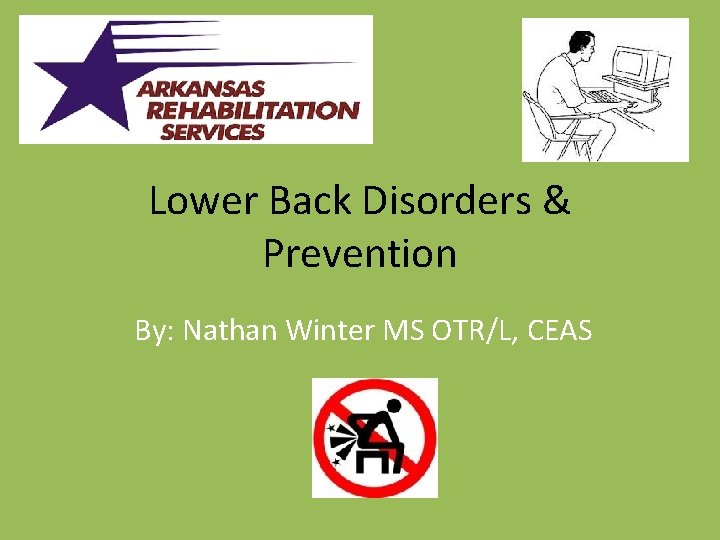 ARKANSAS REHABILITATION SERVICES

Lower Back Disorders & Prevention

By: Nathan Winter MS OTR/L, CEAS